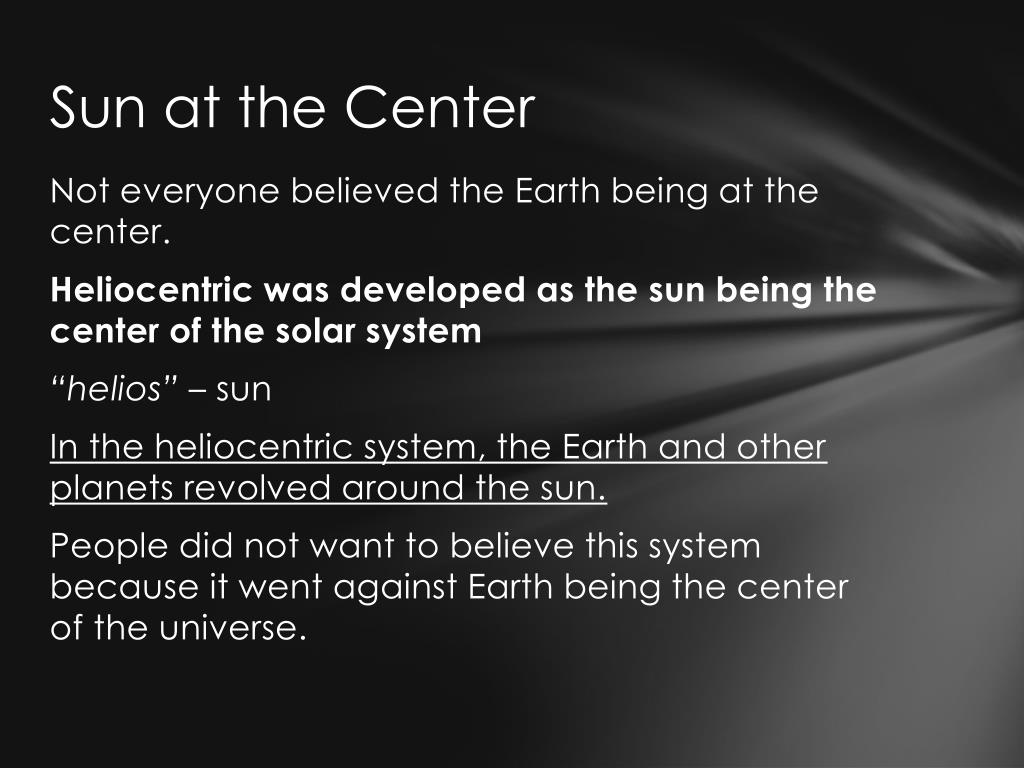 Sun at the Center

Not everyone believed the Earth being at the center.

Heliocentric was developed as the sun being the center of the solar system

“helios” – sun

In the heliocentric system, the Earth and other planets revolved around the sun.

People did not want to believe this system because it went against Earth being the center of the universe.